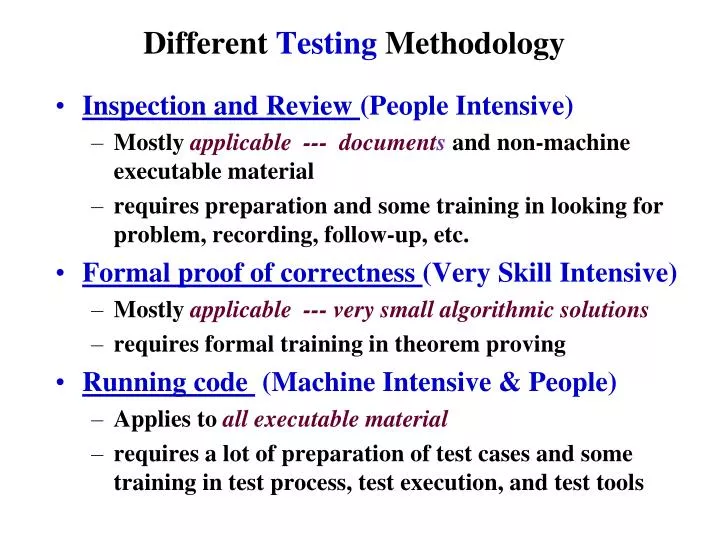 Different Testing Methodology

• Inspection and Review (People Intensive)
  – Mostly applicable --- documents and non-machine executable material
  – requires preparation and some training in looking for problem, recording, follow-up, etc.

• Formal proof of correctness (Very Skill Intensive)
  – Mostly applicable --- very small algorithmic solutions
  – requires formal training in theorem proving

• Running code (Machine Intensive & People)
  – Applies to all executable material
  – requires a lot of preparation of test cases and some training in test process, test execution, and test tools